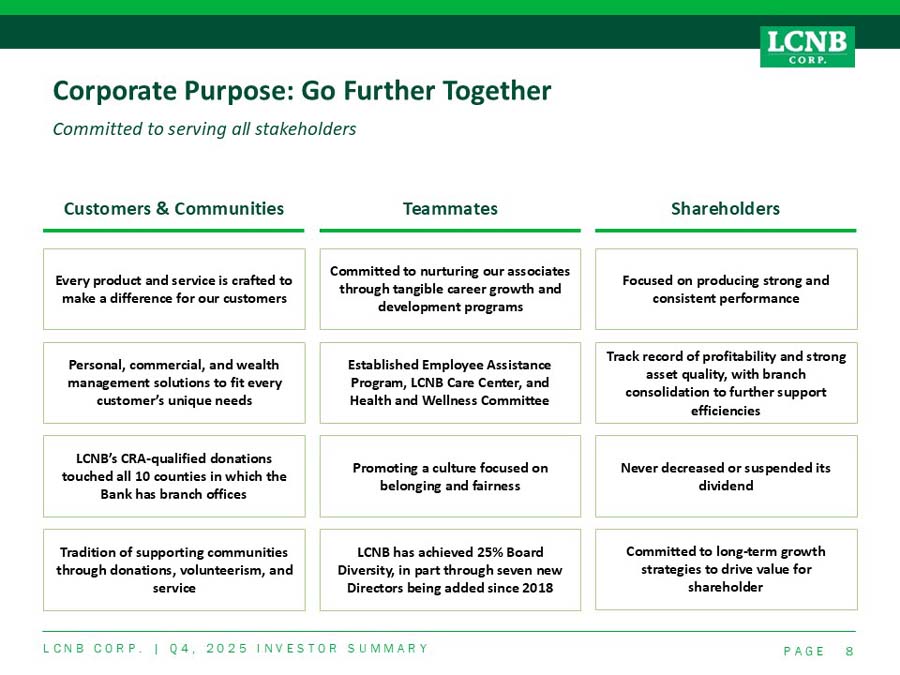 LCNB CORP.

Corporate Purpose: Go Further Together

Committed to serving all stakeholders

Customers & Communities

Every product and service is crafted to make a difference for our customers

Personal, commercial, and wealth management solutions to fit every customer's unique needs

LCNB's CRA-qualified donations touched all 10 counties in which the Bank has branch offices

Tradition of supporting communities through donations, volunteerism, and service

Teammates

Committed to nurturing our associates through tangible career growth and development programs

Established Employee Assistance Program, LCNB Care Center, and Health and Wellness Committee

Promoting a culture focused on belonging and fairness

LCNB has achieved 25% Board Diversity, in part through seven new Directors being added since 2018

Shareholders

Focused on producing strong and consistent performance

Track record of profitability and strong asset quality, with branch consolidation to further support efficiencies

Never decreased or suspended its dividend

Committed to long-term growth strategies to drive value for shareholder

LCNB CORP. | Q4, 2025 INVESTOR SUMMARY

PAGE 8